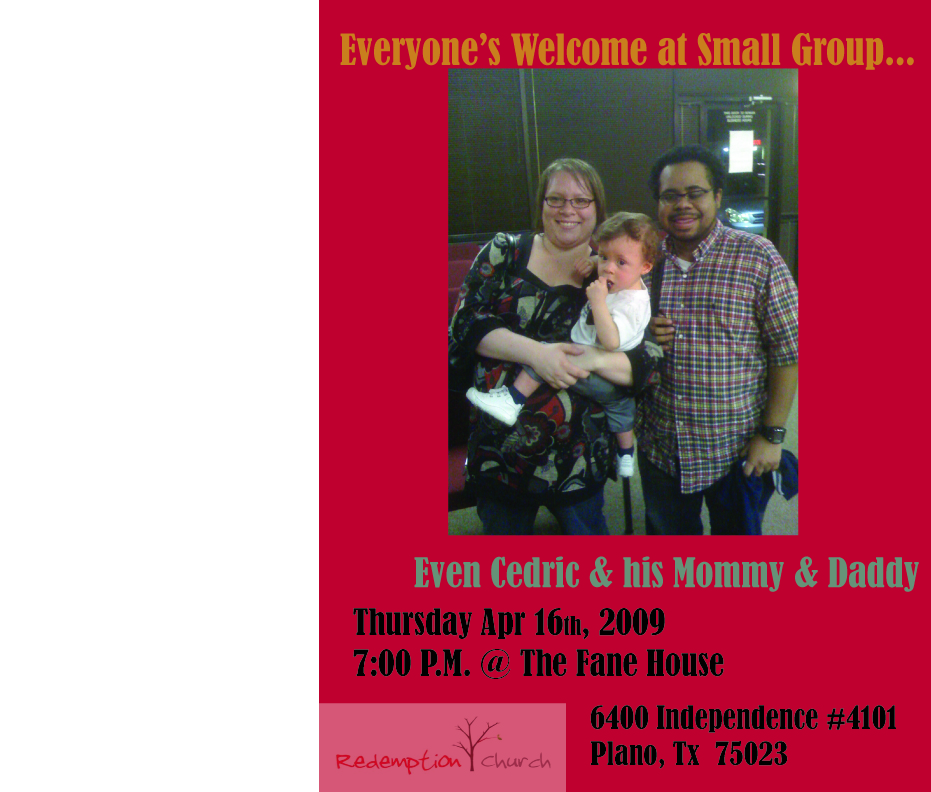 Everyone's Welcome at Small Group...

Even Cedric & his Mommy & Daddy

Thursday Apr 16th, 2009
7:00 P.M. @ The Fane House

Redemption Church

6400 Independence #4101
Plano, Tx 75023